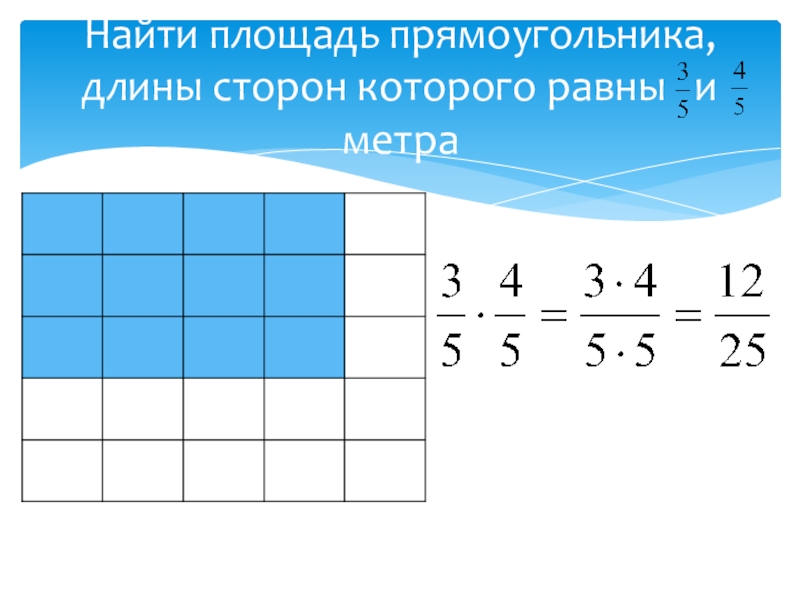 Найти площадь прямоугольника, длины сторон которого равны $\frac{3}{5}$ и $\frac{4}{5}$ метра

$\frac{3}{5} \cdot \frac{4}{5} = \frac{3 \cdot 4}{5 \cdot 5} = \frac{12}{25}$